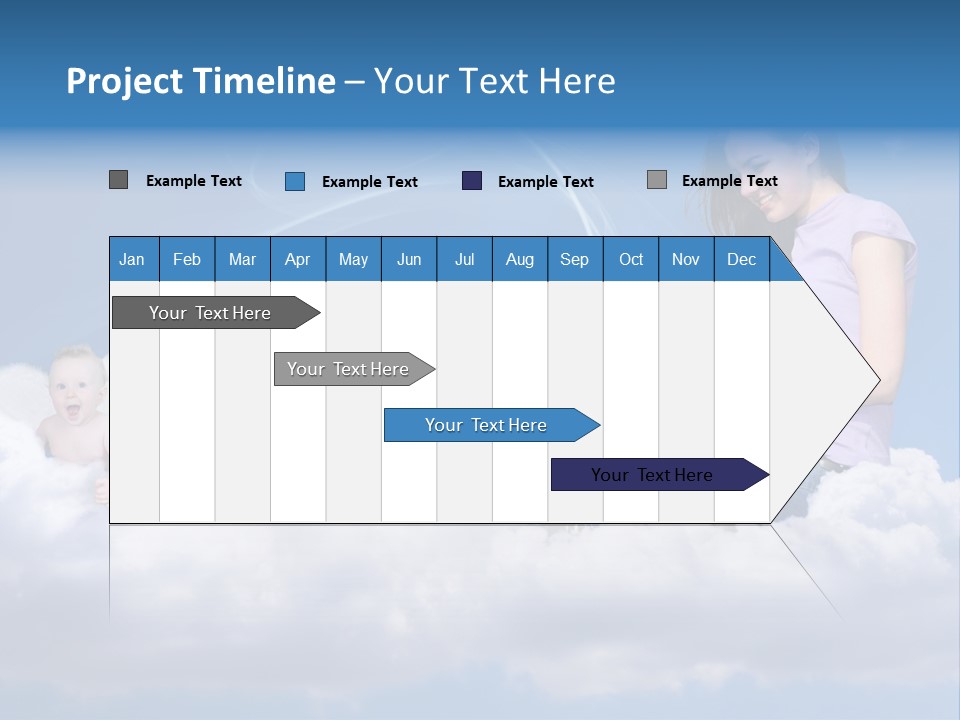 Project Timeline – Your Text Here

Example Text
Example Text
Example Text
Example Text

| Jan | Feb | Mar | Apr | May | Jun | Jul | Aug | Sep | Oct | Nov | Dec |
|---|---|---|---|---|---|---|---|---|---|---|---|

Your Text Here

Your Text Here

Your Text Here

Your Text Here